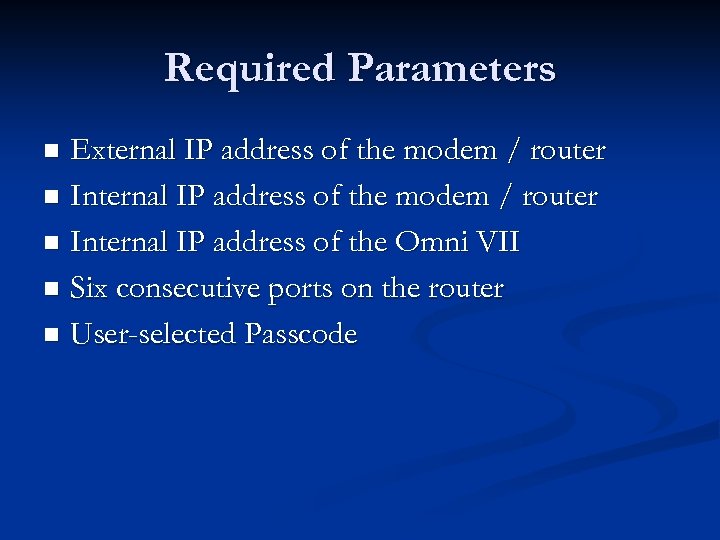 Required Parameters

- External IP address of the modem / router
- Internal IP address of the modem / router
- Internal IP address of the Omni VII
- Six consecutive ports on the router
- User-selected Passcode